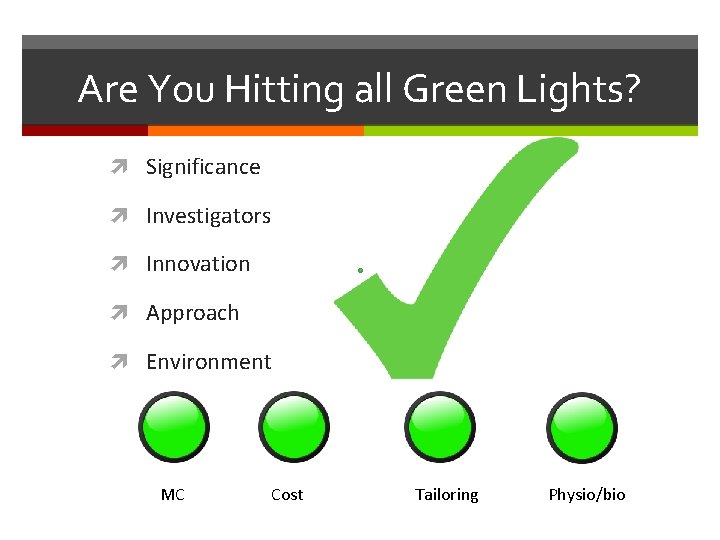 Are You Hitting all Green Lights?

Significance

Investigators

Innovation

Approach

Environment

MC

Cost

Tailoring

Physio/bio